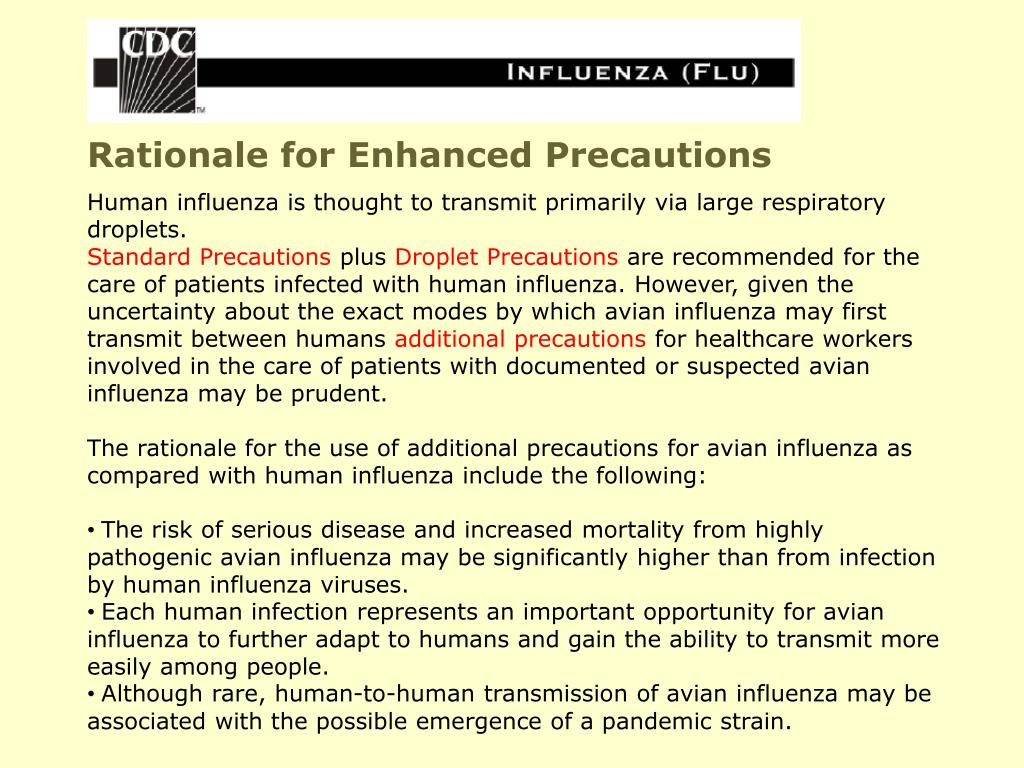 CDC

INFLUENZA (FLU)

Rationale for Enhanced Precautions

Human influenza is thought to transmit primarily via large respiratory droplets.
Standard Precautions plus Droplet Precautions are recommended for the care of patients infected with human influenza. However, given the uncertainty about the exact modes by which avian influenza may first transmit between humans additional precautions for healthcare workers involved in the care of patients with documented or suspected avian influenza may be prudent.

The rationale for the use of additional precautions for avian influenza as compared with human influenza include the following:

• The risk of serious disease and increased mortality from highly pathogenic avian influenza may be significantly higher than from infection by human influenza viruses.
• Each human infection represents an important opportunity for avian influenza to further adapt to humans and gain the ability to transmit more easily among people.
• Although rare, human-to-human transmission of avian influenza may be associated with the possible emergence of a pandemic strain.